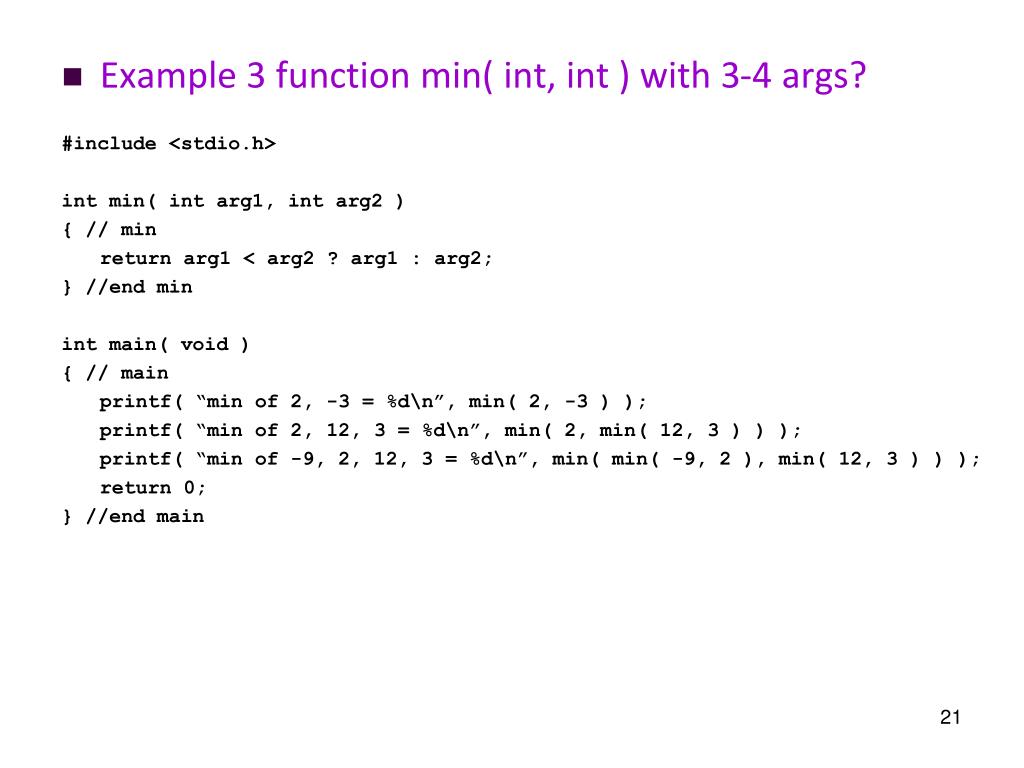 Example 3 function min( int, int ) with 3-4 args?

#include <stdio.h>

int min( int arg1, int arg2 )
{ // min
return arg1 < arg2 ? arg1 : arg2;
} //end min

int main( void )
{ // main
printf( “min of 2, -3 = %d\n”, min( 2, -3 ) );
printf( “min of 2, 12, 3 = %d\n”, min( 2, min( 12, 3 ) ) );
printf( “min of -9, 2, 12, 3 = %d\n”, min( min( -9, 2 ), min( 12, 3 ) ) );
return 0;
} //end main

21